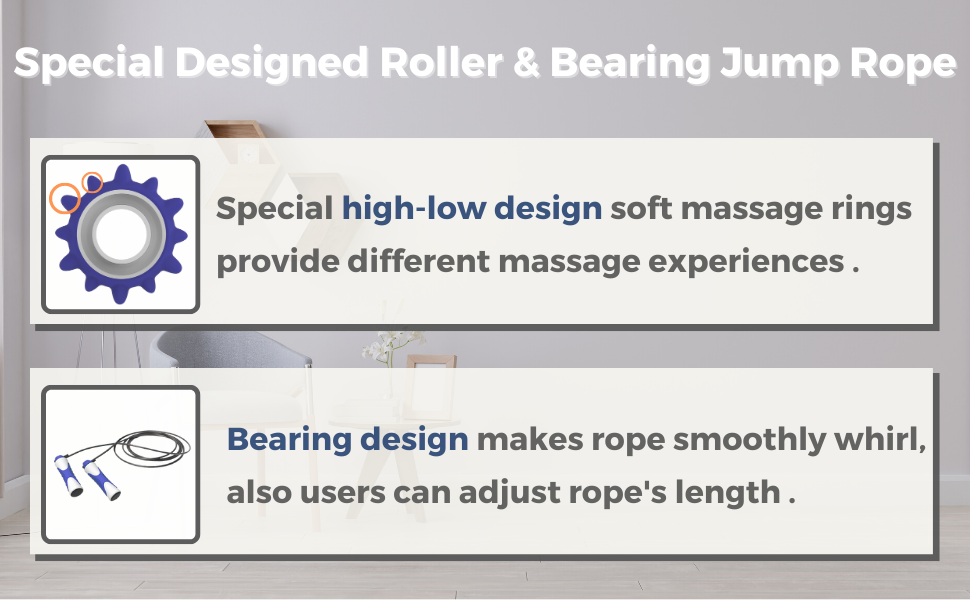 Special Designed Roller & Bearing Jump Rope

Special high-low design soft massage rings provide different massage experiences .

Bearing design makes rope smoothly whirl, also users can adjust rope's length .